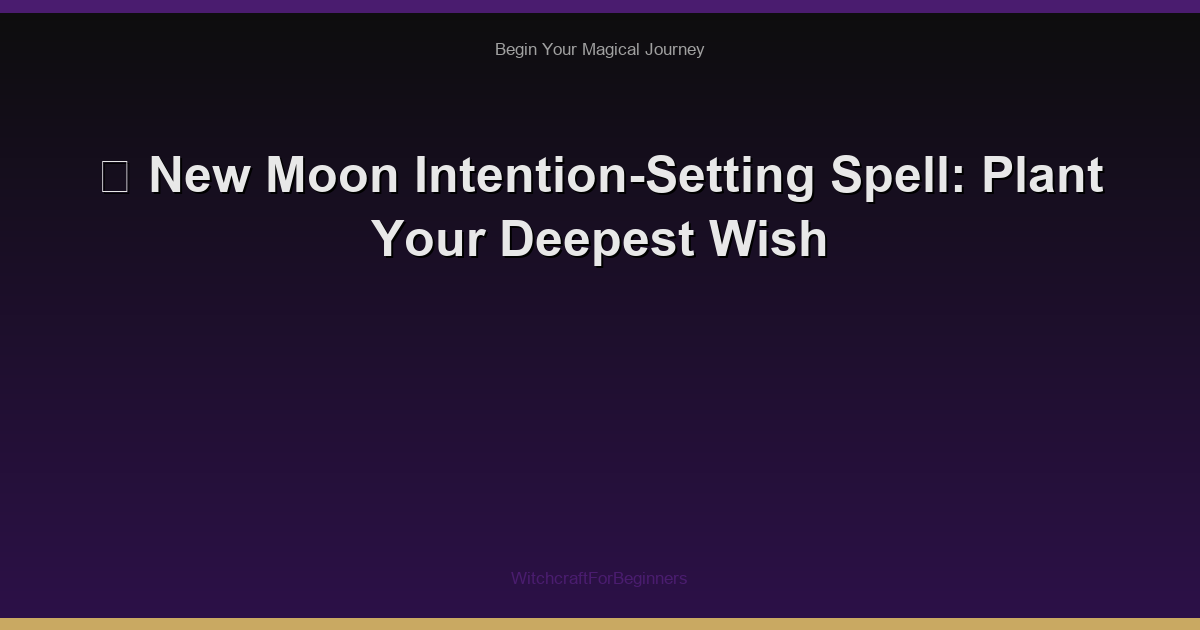 Begin Your Magical Journey

New Moon Intention-Setting Spell: Plant Your Deepest Wish

WitchcraftForBeginners